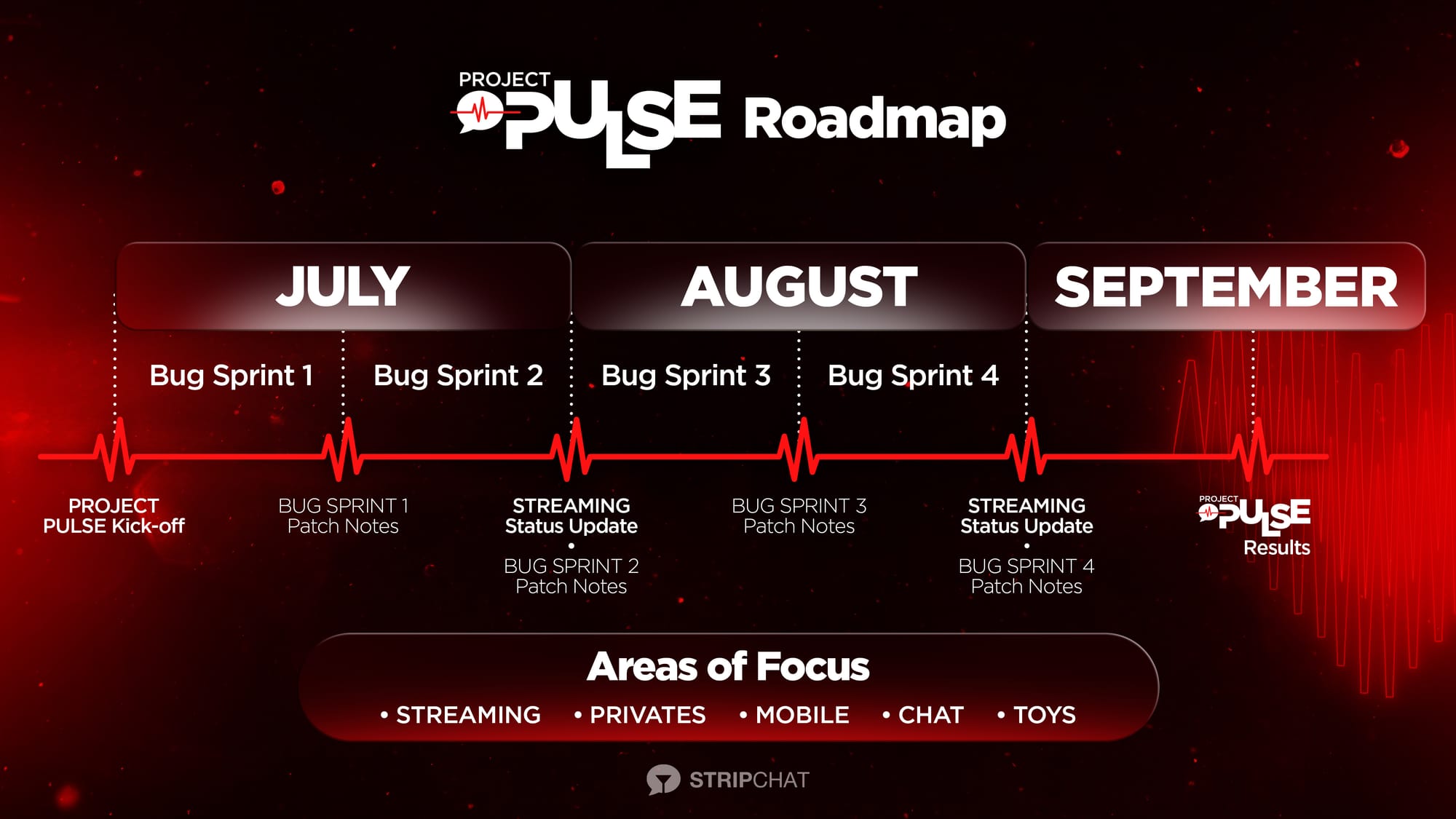 PROJECT PULSE Roadmap

JULY

AUGUST

SEPTEMBER

Bug Sprint 1

Bug Sprint 2

Bug Sprint 3

Bug Sprint 4

PROJECT PULSE Kick-off

BUG SPRINT 1 Patch Notes

STREAMING Status Update • BUG SPRINT 2 Patch Notes

BUG SPRINT 3 Patch Notes

STREAMING Status Update • BUG SPRINT 4 Patch Notes

PROJECT PULSE Results

Areas of Focus

• STREAMING • PRIVATES • MOBILE • CHAT • TOYS

STRIPCHAT